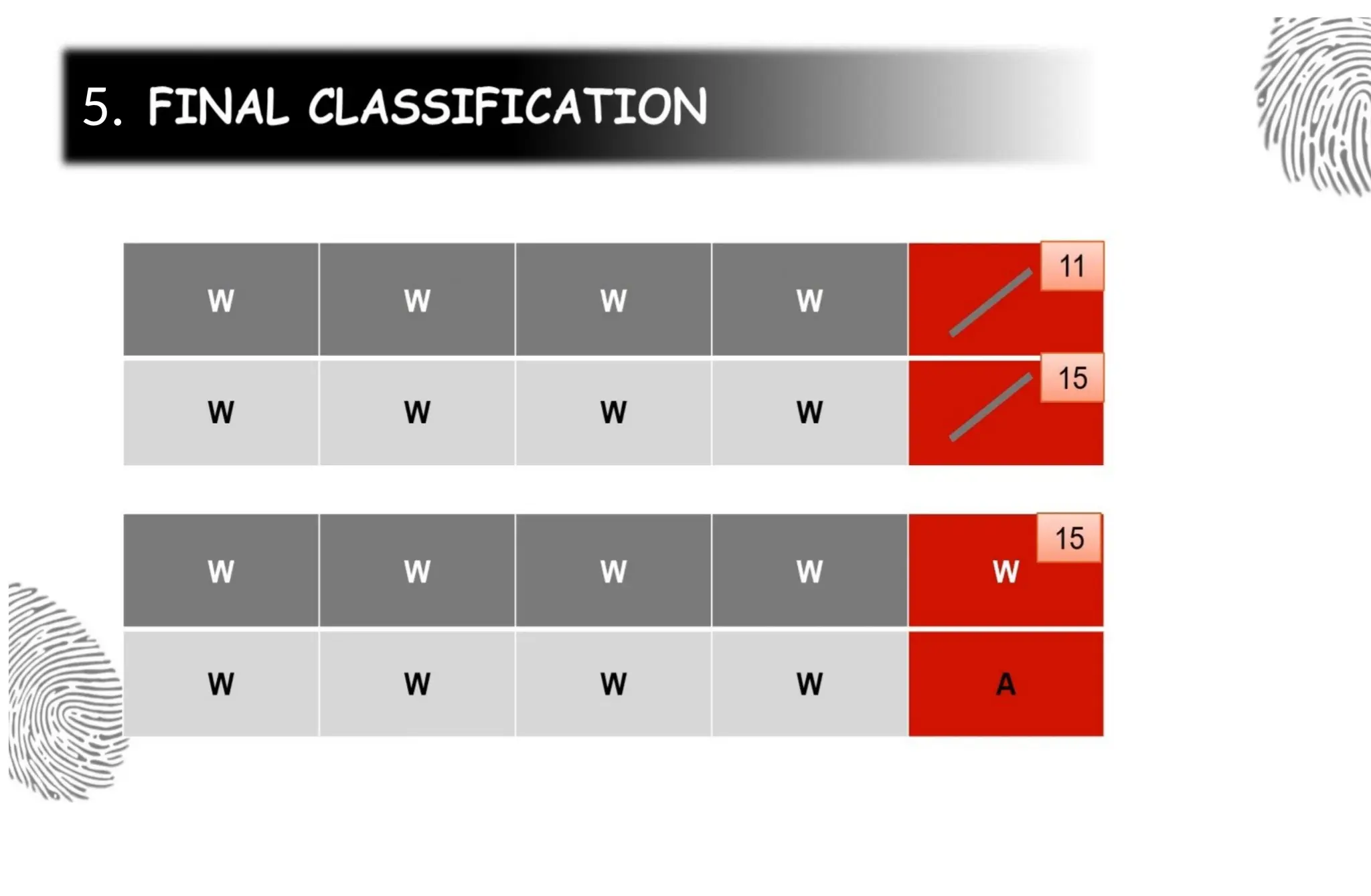 5. FINAL CLASSIFICATION

| W | W | W | W | / 11 |
|---|---|---|---|---|
| W | W | W | W | / 15 |

| W | W | W | W | W 15 |
|---|---|---|---|---|
| W | W | W | W | A |